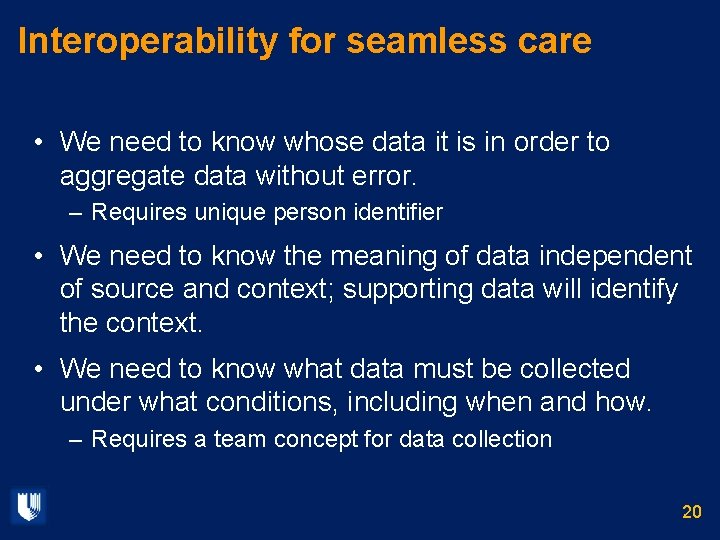 Interoperability for seamless care

• We need to know whose data it is in order to aggregate data without error.

– Requires unique person identifier

• We need to know the meaning of data independent of source and context; supporting data will identify the context.

• We need to know what data must be collected under what conditions, including when and how.

– Requires a team concept for data collection

20